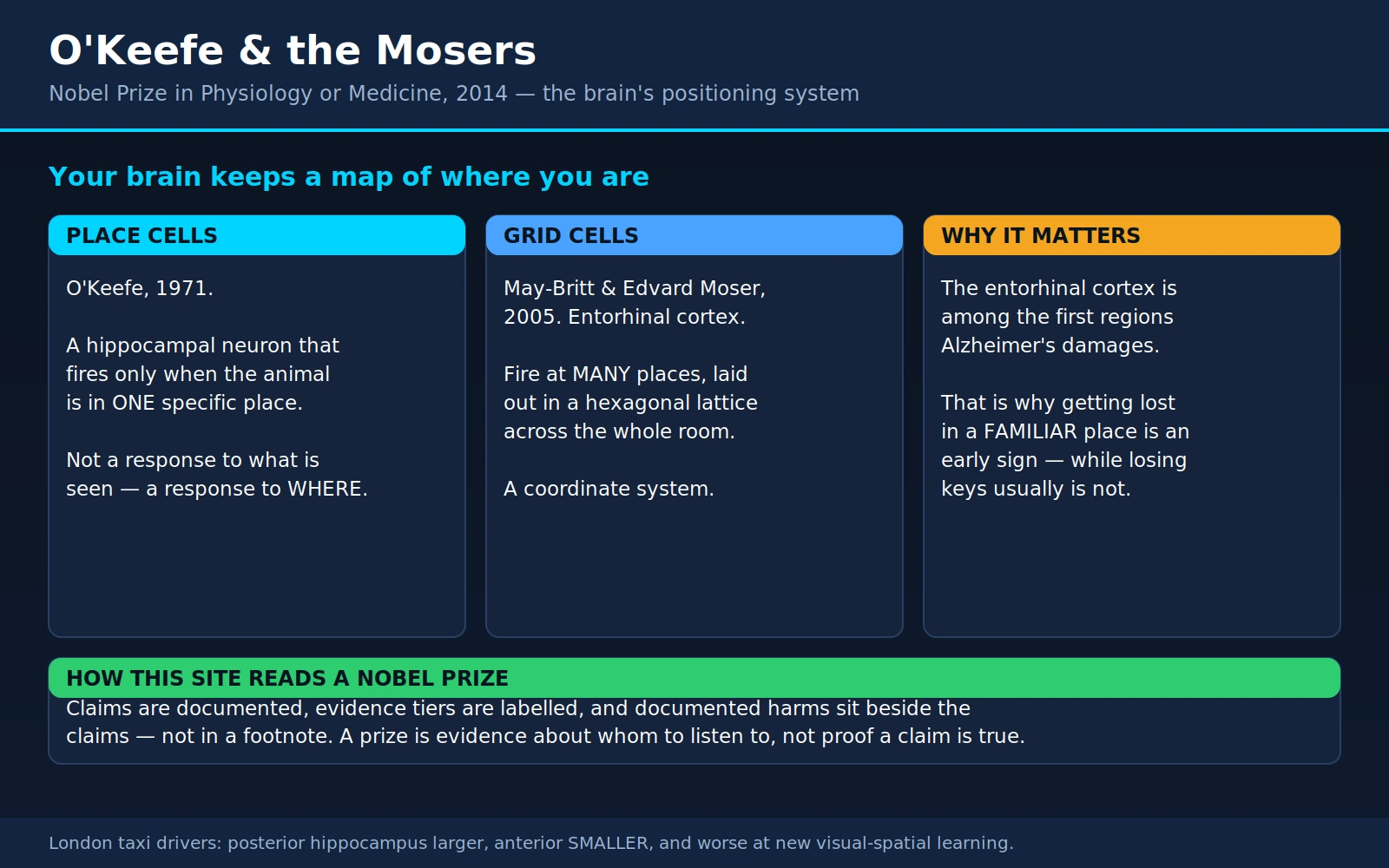 O'Keefe & the Mosers

Nobel Prize in Physiology or Medicine, 2014 — the brain's positioning system

Your brain keeps a map of where you are

PLACE CELLS

O'Keefe, 1971.

A hippocampal neuron that fires only when the animal is in ONE specific place.

Not a response to what is seen — a response to WHERE.

GRID CELLS

May-Britt & Edvard Moser, 2005. Entorhinal cortex.

Fire at MANY places, laid out in a hexagonal lattice across the whole room.

A coordinate system.

WHY IT MATTERS

The entorhinal cortex is among the first regions Alzheimer's damages.

That is why getting lost in a FAMILIAR place is an early sign — while losing keys usually is not.

HOW THIS SITE READS A NOBEL PRIZE

Claims are documented, evidence tiers are labelled, and documented harms sit beside the claims — not in a footnote. A prize is evidence about whom to listen to, not proof a claim is true.

London taxi drivers: posterior hippocampus larger, anterior SMALLER, and worse at new visual-spatial learning.